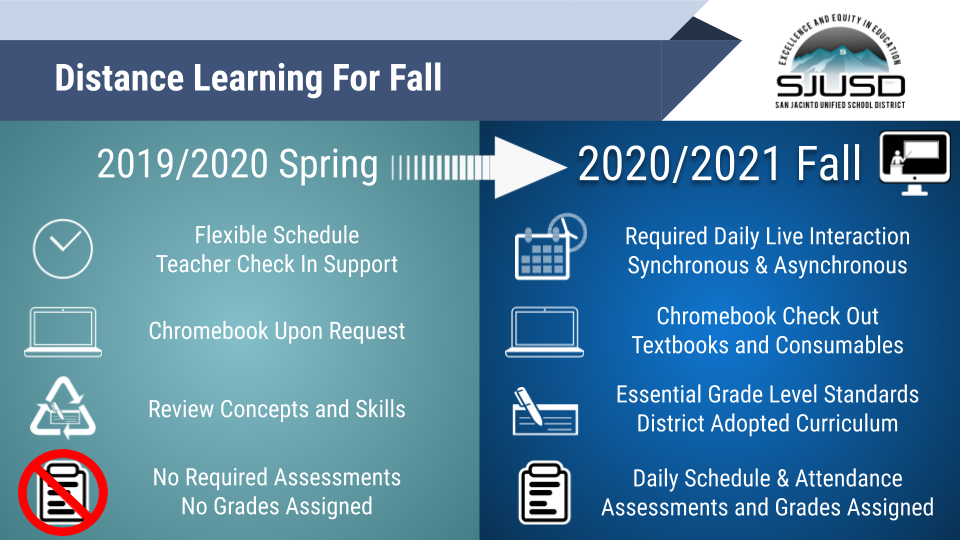 Distance Learning For Fall

EXCELLENCE AND EQUITY IN EDUCATION
SJUSD
SAN JACINTO UNIFIED SCHOOL DISTRICT

2019/2020 Spring

Flexible Schedule
Teacher Check In Support

Chromebook Upon Request

Review Concepts and Skills

No Required Assessments
No Grades Assigned

2020/2021 Fall

Required Daily Live Interaction
Synchronous & Asynchronous

Chromebook Check Out
Textbooks and Consumables

Essential Grade Level Standards
District Adopted Curriculum

Daily Schedule & Attendance
Assessments and Grades Assigned